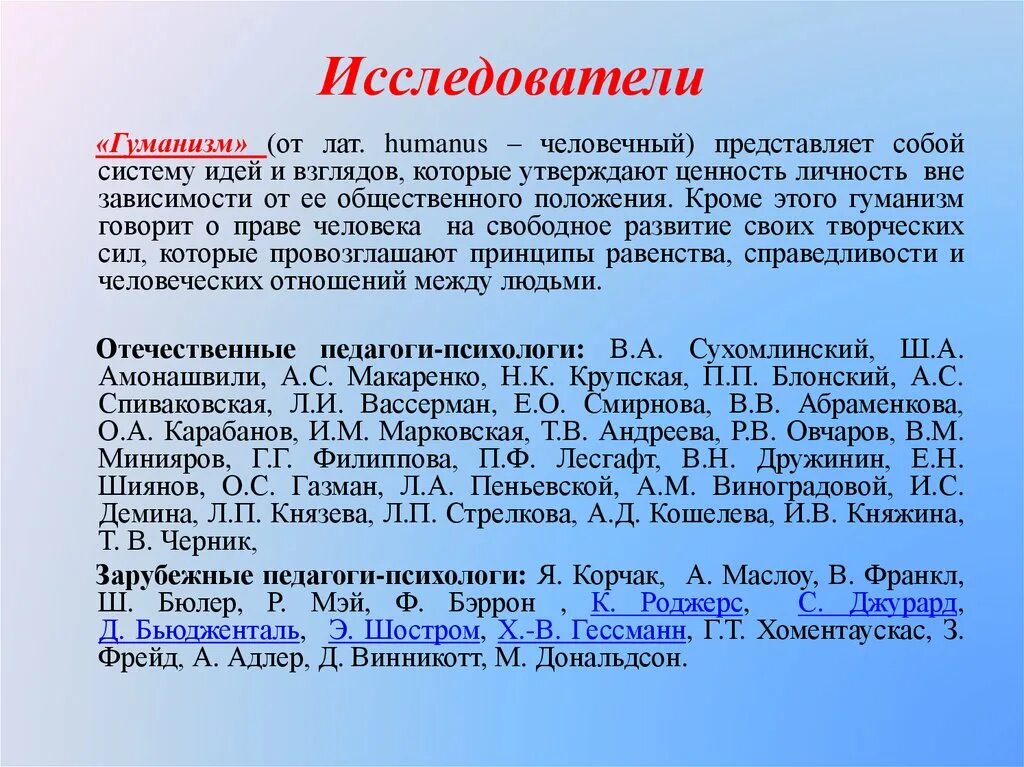 Исследователи

«Гуманизм» (от лат. humanus – человечный) представляет собой систему идей и взглядов, которые утверждают ценность личность вне зависимости от ее общественного положения. Кроме этого гуманизм говорит о праве человека на свободное развитие своих творческих сил, которые провозглашают принципы равенства, справедливости и человеческих отношений между людьми.

Отечественные педагоги-психологи: В.А. Сухомлинский, Ш.А. Амонашвили, А.С. Макаренко, Н.К. Крупская, П.П. Блонский, А.С. Спиваковская, Л.И. Вассерман, Е.О. Смирнова, В.В. Абраменкова, О.А. Карабанов, И.М. Марковская, Т.В. Андреева, Р.В. Овчаров, В.М. Минияров, Г.Г. Филиппова, П.Ф. Лесгафт, В.Н. Дружинин, Е.Н. Шиянов, О.С. Газман, Л.А. Пеньевской, А.М. Виноградовой, И.С. Демина, Л.П. Князева, Л.П. Стрелкова, А.Д. Кошелева, И.В. Княжина, Т. В. Черник,

Зарубежные педагоги-психологи: Я. Корчак, А. Маслоу, В. Франкл, Ш. Бюлер, Р. Мэй, Ф. Бэррон , К. Роджерс, С. Джурард, Д. Бьюдженталь, Э. Шостром, Х.-В. Гессманн, Г.Т. Хоментаускас, З. Фрейд, А. Адлер, Д. Винникотт, М. Дональдсон.